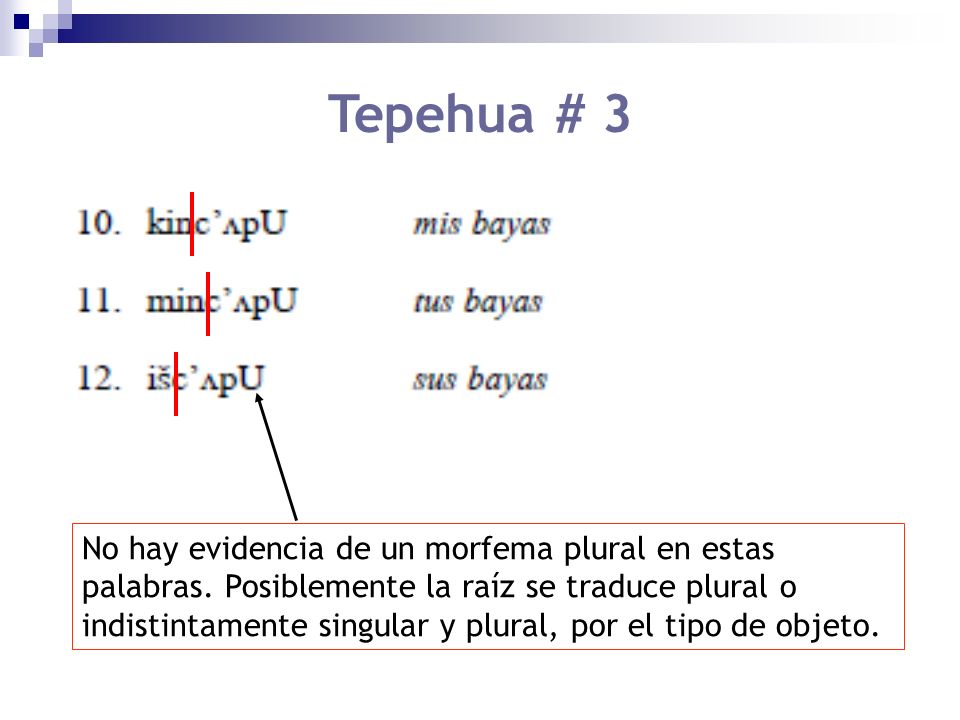 Tepehua # 3

10. kinc'ʌpU mis bayas

11. minc'ʌpU tus bayas

12. išc'ʌpU sus bayas

No hay evidencia de un morfema plural en estas palabras. Posiblemente la raíz se traduce plural o indistintamente singular y plural, por el tipo de objeto.